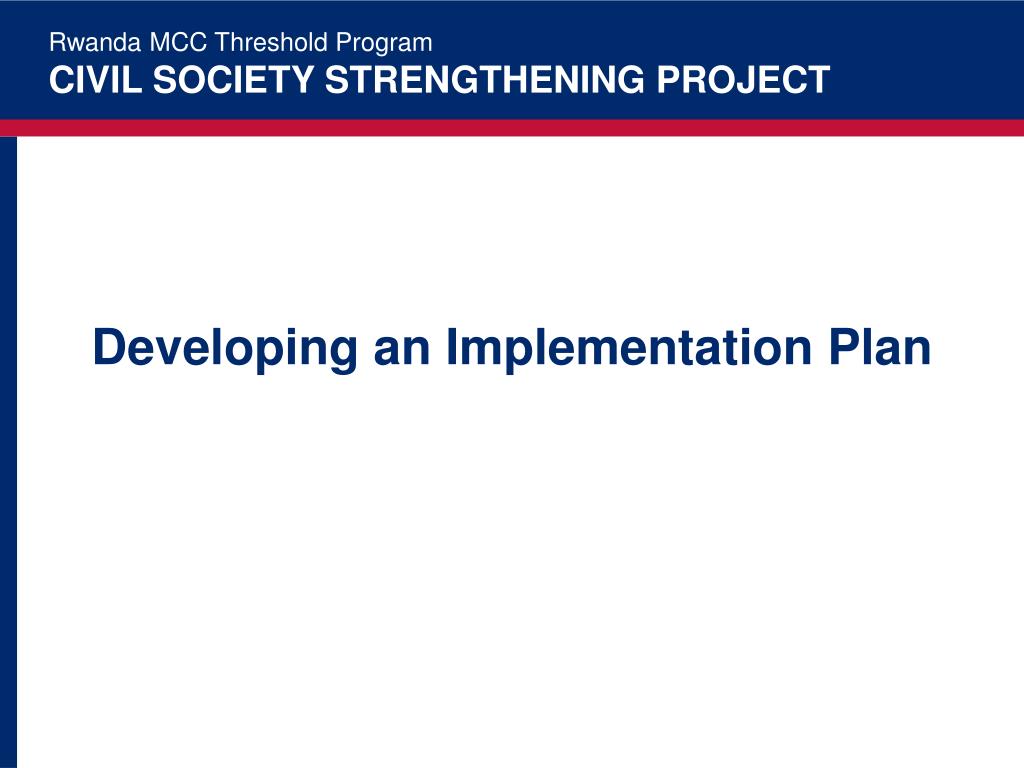 Rwanda MCC Threshold Program
CIVIL SOCIETY STRENGTHENING PROJECT

Developing an Implementation Plan